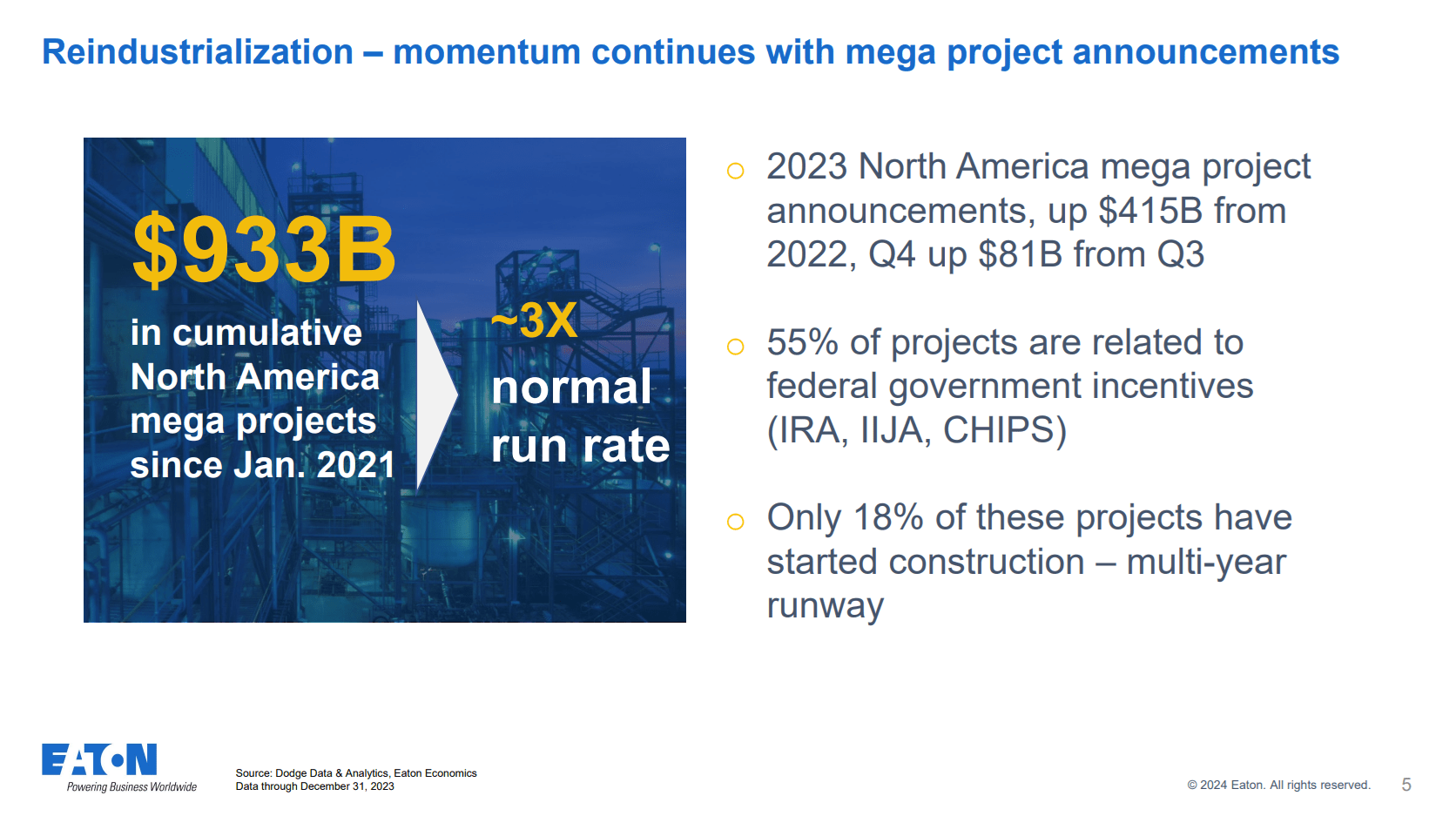 Reindustrialization – momentum continues with mega project announcements

$933B

in cumulative North America mega projects since Jan. 2021

~3X

normal run rate

○ 2023 North America mega project announcements, up $415B from 2022, Q4 up $81B from Q3

○ 55% of projects are related to federal government incentives (IRA, IIJA, CHIPS)

○ Only 18% of these projects have started construction – multi-year runway

EATON
Powering Business Worldwide

Source: Dodge Data & Analytics, Eaton Economics
Data through December 31, 2023

© 2024 Eaton. All rights reserved. 5